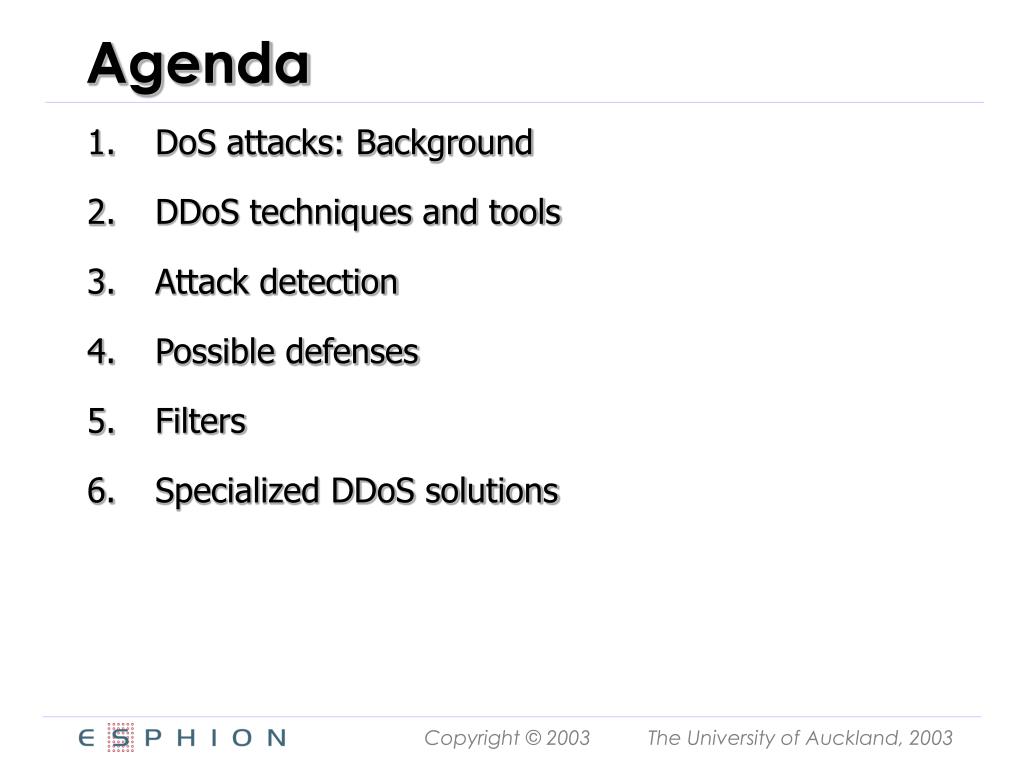 Agenda

1. DoS attacks: Background
2. DDoS techniques and tools
3. Attack detection
4. Possible defenses
5. Filters
6. Specialized DDoS solutions

ESPHION

Copyright © 2003 The University of Auckland, 2003